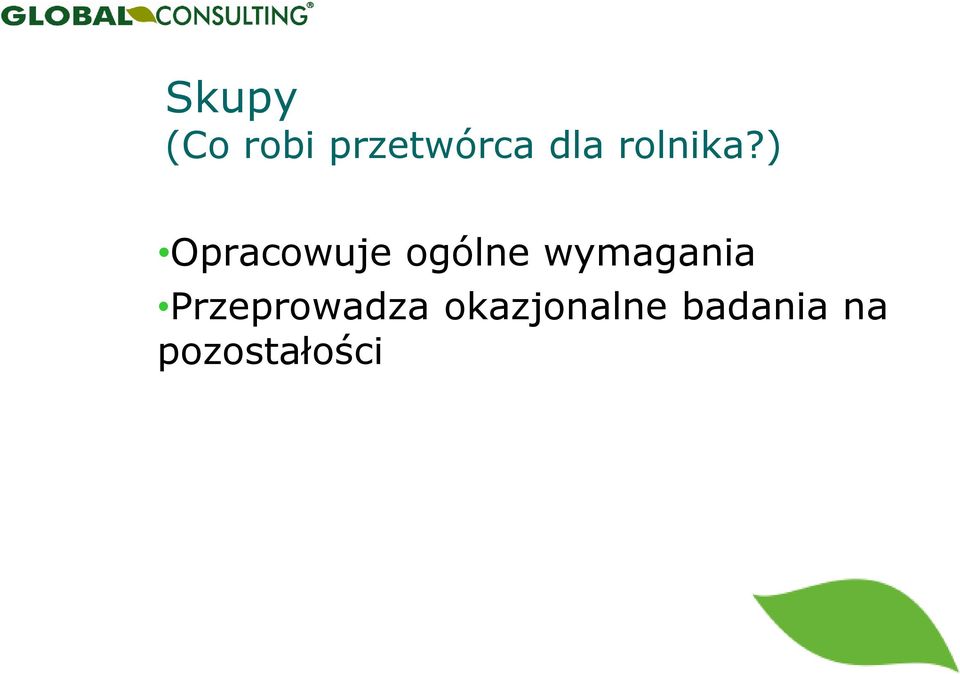 GLOBAL CONSULTING®

Skupy
(Co robi przetwórca dla rolnika?)

•Opracowuje ogólne wymagania
•Przeprowadza okazjonalne badania na pozostałości